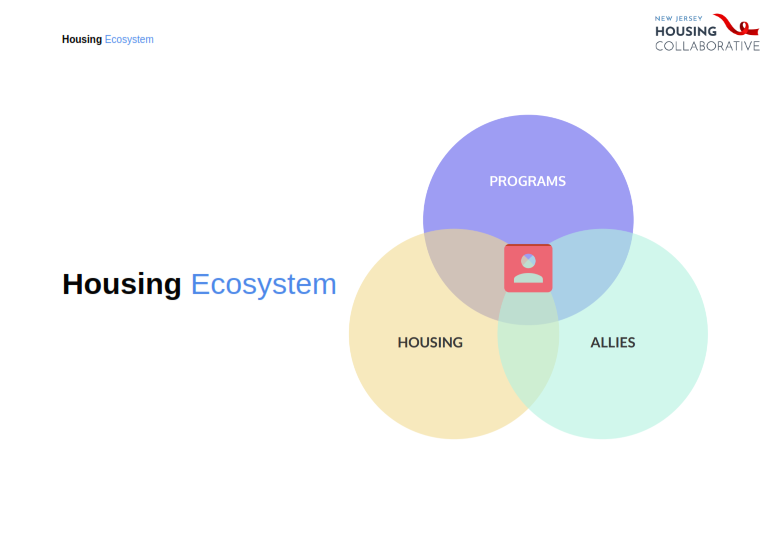 Housing Ecosystem

NEW JERSEY
HOUSING
COLLABORATIVE

Housing Ecosystem

PROGRAMS

HOUSING

ALLIES